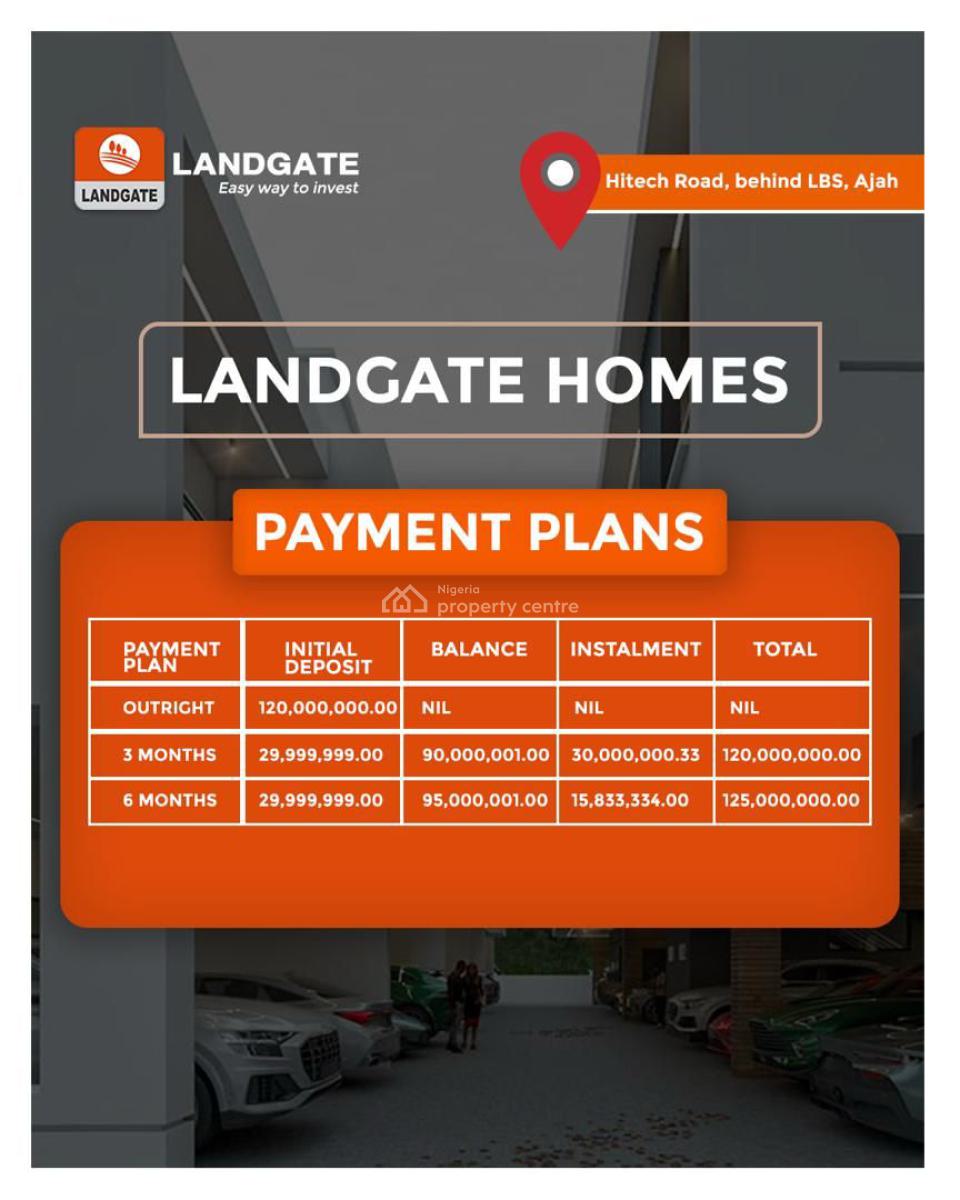 LANDGATE

LANDGATE
Easy way to invest

Hitech Road, behind LBS, Ajah

LANDGATE HOMES

PAYMENT PLANS

Nigeria
property centre

| PAYMENT PLAN | INITIAL DEPOSIT | BALANCE | INSTALMENT | TOTAL |
|---|---|---|---|---|
| OUTRIGHT | 120,000,000.00 | NIL | NIL | NIL |
| 3 MONTHS | 29,999,999.00 | 90,000,001.00 | 30,000,000.33 | 120,000,000.00 |
| 6 MONTHS | 29,999,999.00 | 95,000,001.00 | 15,833,334.00 | 125,000,000.00 |